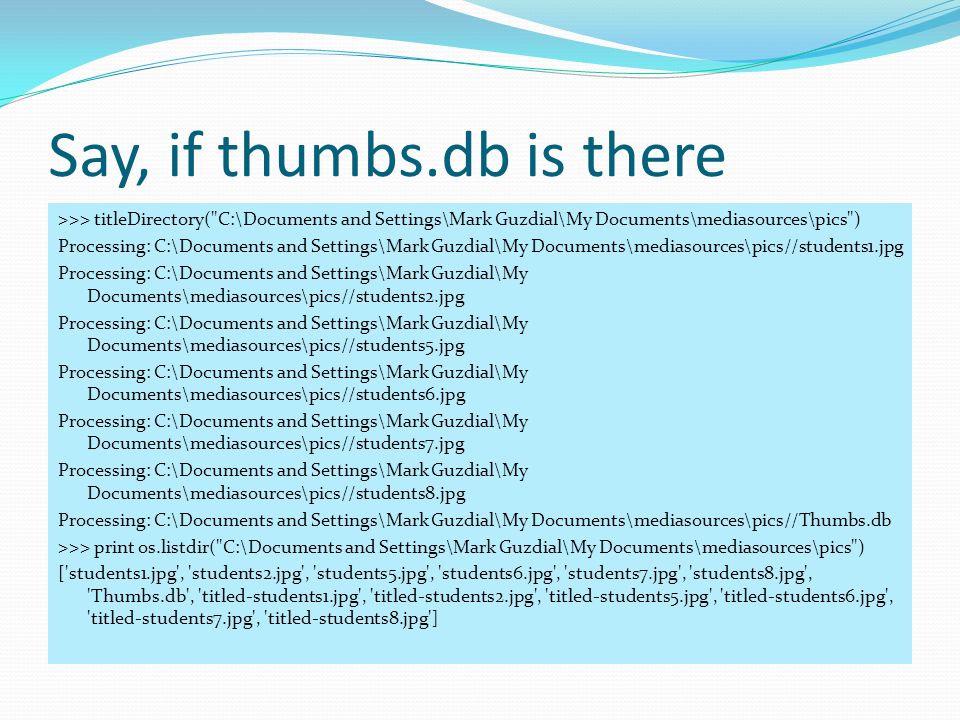 Say, if thumbs.db is there

>>> titleDirectory("C:\Documents and Settings\Mark Guzdial\My Documents\mediasources\pics")

Processing: C:\Documents and Settings\Mark Guzdial\My Documents\mediasources\pics//students1.jpg

Processing: C:\Documents and Settings\Mark Guzdial\My Documents\mediasources\pics//students2.jpg

Processing: C:\Documents and Settings\Mark Guzdial\My Documents\mediasources\pics//students5.jpg

Processing: C:\Documents and Settings\Mark Guzdial\My Documents\mediasources\pics//students6.jpg

Processing: C:\Documents and Settings\Mark Guzdial\My Documents\mediasources\pics//students7.jpg

Processing: C:\Documents and Settings\Mark Guzdial\My Documents\mediasources\pics//students8.jpg

Processing: C:\Documents and Settings\Mark Guzdial\My Documents\mediasources\pics//Thumbs.db

>>> print os.listdir("C:\Documents and Settings\Mark Guzdial\My Documents\mediasources\pics")

['students1.jpg', 'students2.jpg', 'students5.jpg', 'students6.jpg', 'students7.jpg', 'students8.jpg', 'Thumbs.db', 'titled-students1.jpg', 'titled-students2.jpg', 'titled-students5.jpg', 'titled-students6.jpg', 'titled-students7.jpg', 'titled-students8.jpg']